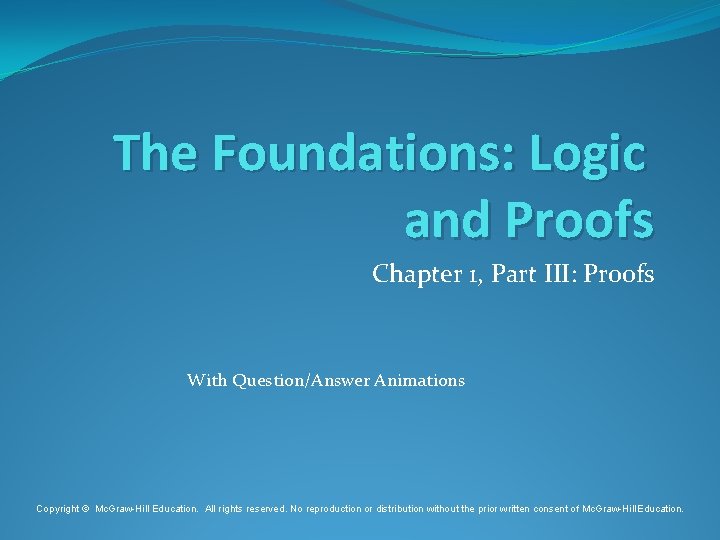 The Foundations: Logic and Proofs

Chapter 1, Part III: Proofs

With Question/Answer Animations

Copyright © McGraw-Hill Education. All rights reserved. No reproduction or distribution without the prior written consent of McGraw-Hill Education.